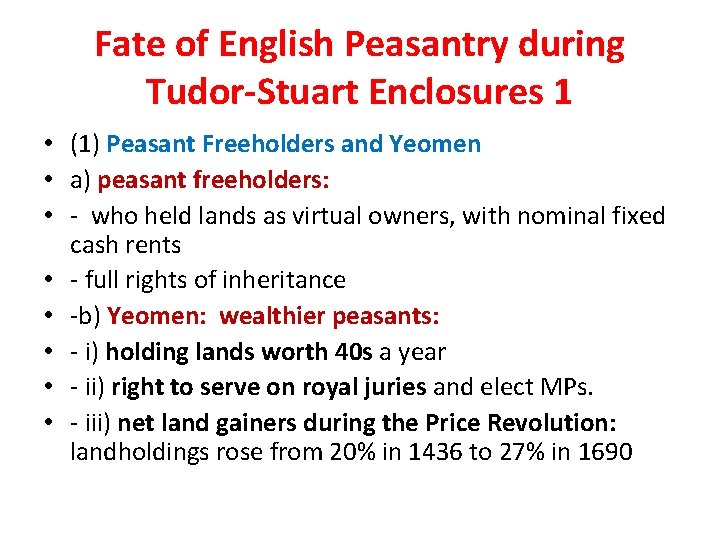 Fate of English Peasantry during Tudor-Stuart Enclosures 1

• (1) Peasant Freeholders and Yeomen
• a) peasant freeholders:
• - who held lands as virtual owners, with nominal fixed cash rents
• - full rights of inheritance
• -b) Yeomen: wealthier peasants:
• - i) holding lands worth 40s a year
• - ii) right to serve on royal juries and elect MPs.
• - iii) net land gainers during the Price Revolution: landholdings rose from 20% in 1436 to 27% in 1690